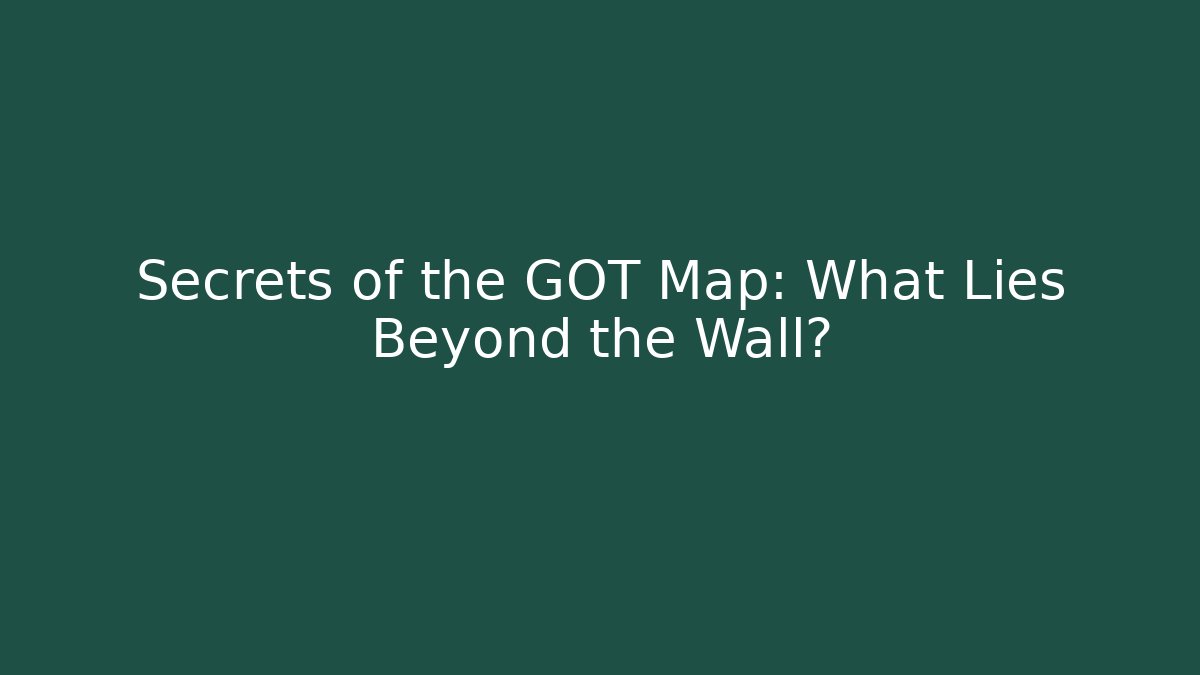 Secrets of the GOT Map: What Lies Beyond the Wall?